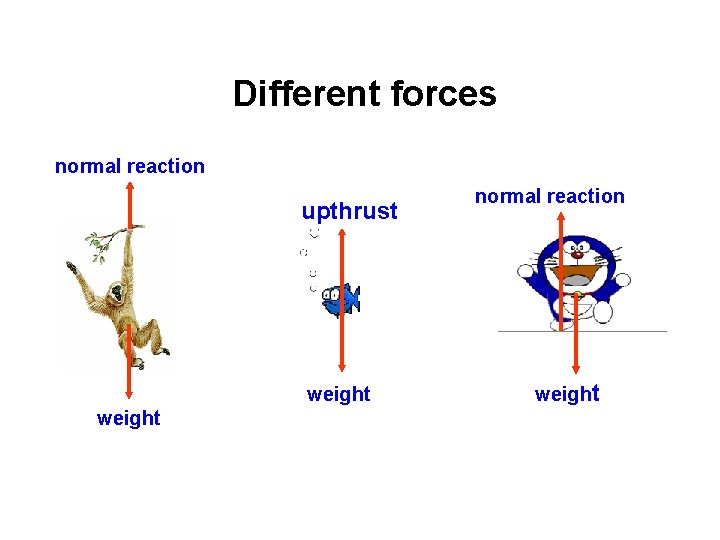 Different forces

normal reaction

weight

upthrust

weight

normal reaction

weight